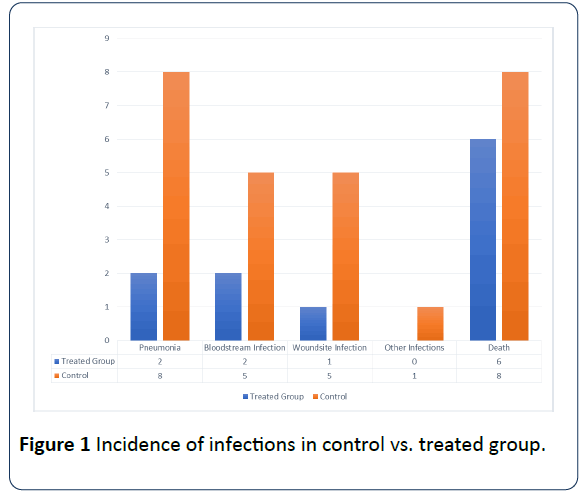 9
8
7
6
5
4
3
2
1
0

| | Pneumonia | Bloodstream Infection | Woundsite Infection | Other Infections | Death |
|---|---|---|---|---|---|
| Treated Group | 2 | 2 | 1 | 0 | 6 |
| Control | 8 | 5 | 5 | 1 | 8 |

Treated Group Control

**Figure 1** Incidence of infections in control vs. treated group.